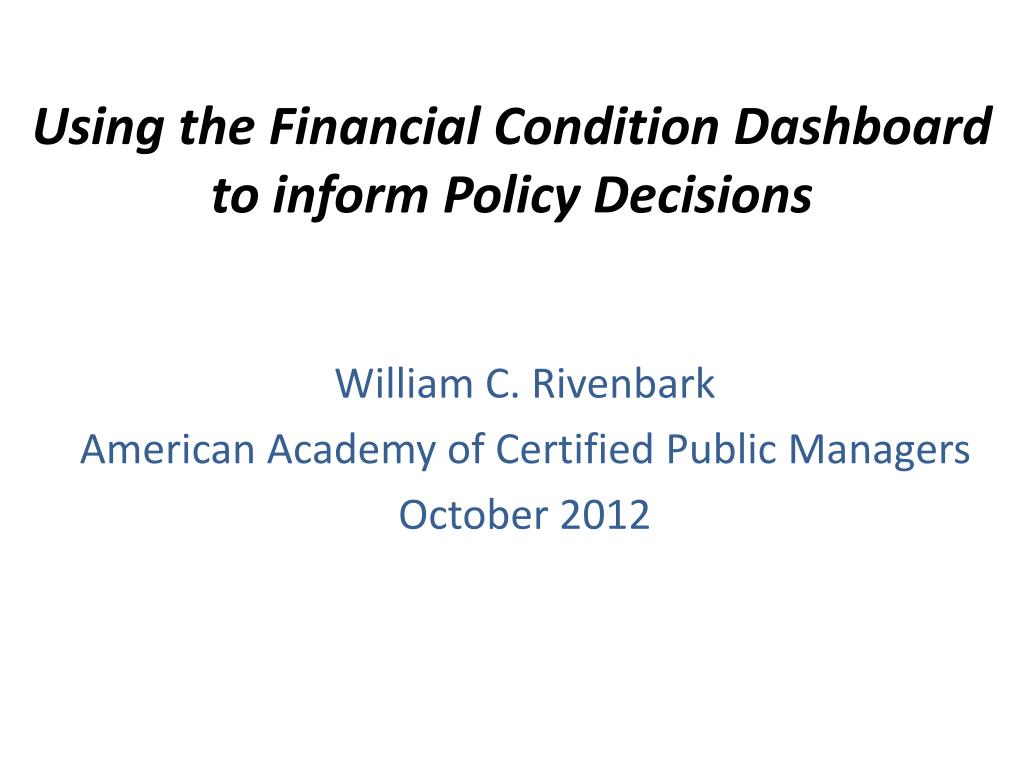 Using the Financial Condition Dashboard to inform Policy Decisions

William C. Rivenbark
American Academy of Certified Public Managers
October 2012